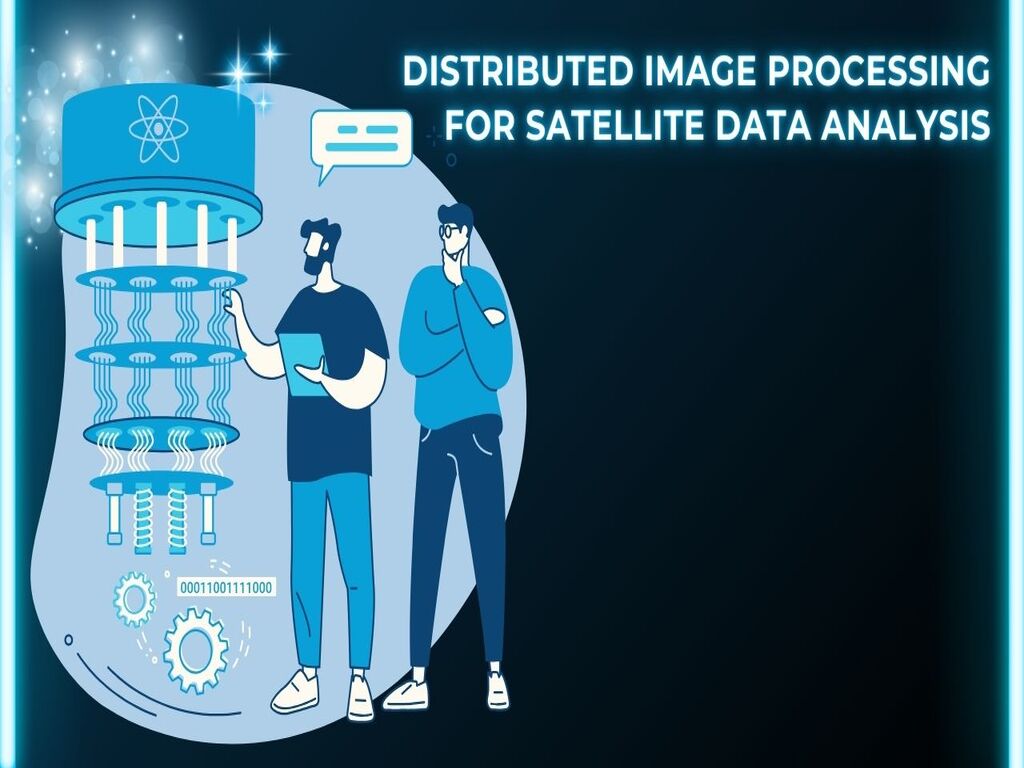 DISTRIBUTED IMAGE PROCESSING FOR SATELLITE DATA ANALYSIS

00011001111000